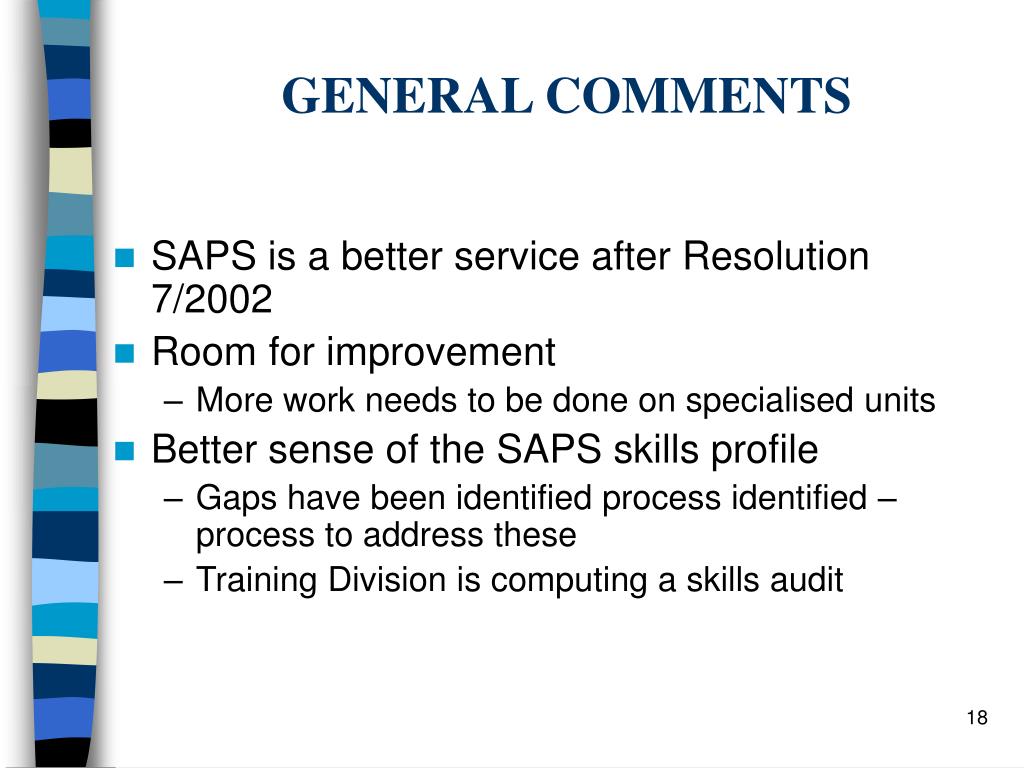 GENERAL COMMENTS

- SAPS is a better service after Resolution 7/2002
- Room for improvement
  – More work needs to be done on specialised units
- Better sense of the SAPS skills profile
  – Gaps have been identified process identified – process to address these
  – Training Division is computing a skills audit

18